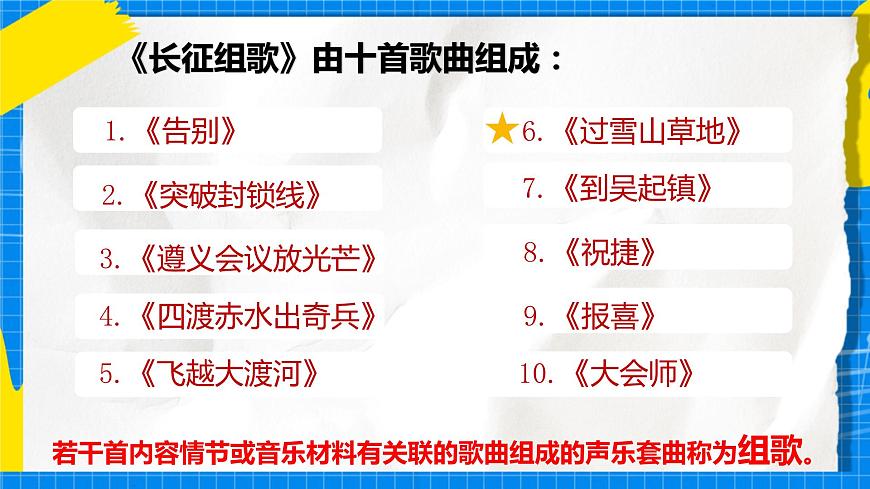 《长征组歌》由十首歌曲组成：

1.《告别》

2.《突破封锁线》

3.《遵义会议放光芒》

4.《四渡赤水出奇兵》

5.《飞越大渡河》

★6.《过雪山草地》

7.《到吴起镇》

8.《祝捷》

9.《报喜》

10.《大会师》

若干首内容情节或音乐材料有关联的歌曲组成的声乐套曲称为组歌。